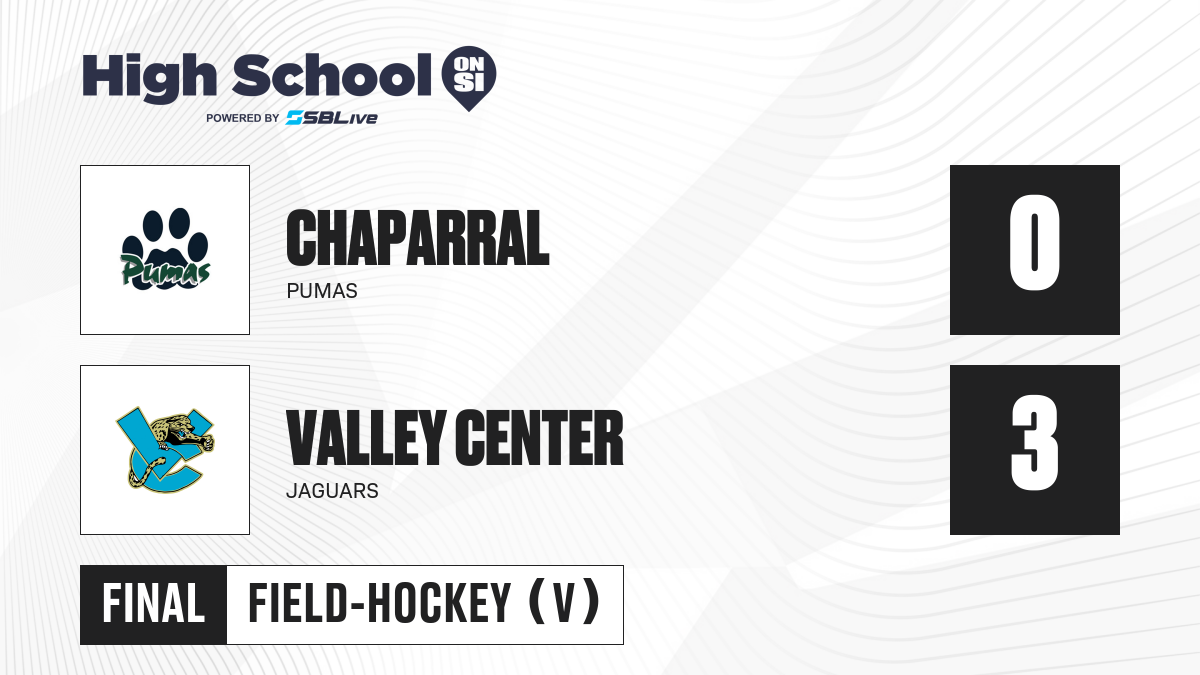 High School ON SI
POWERED BY SBLive

Pumas
CHAPARRAL
PUMAS
0

VALLEY CENTER
JAGUARS
3

FINAL
FIELD-HOCKEY (V)